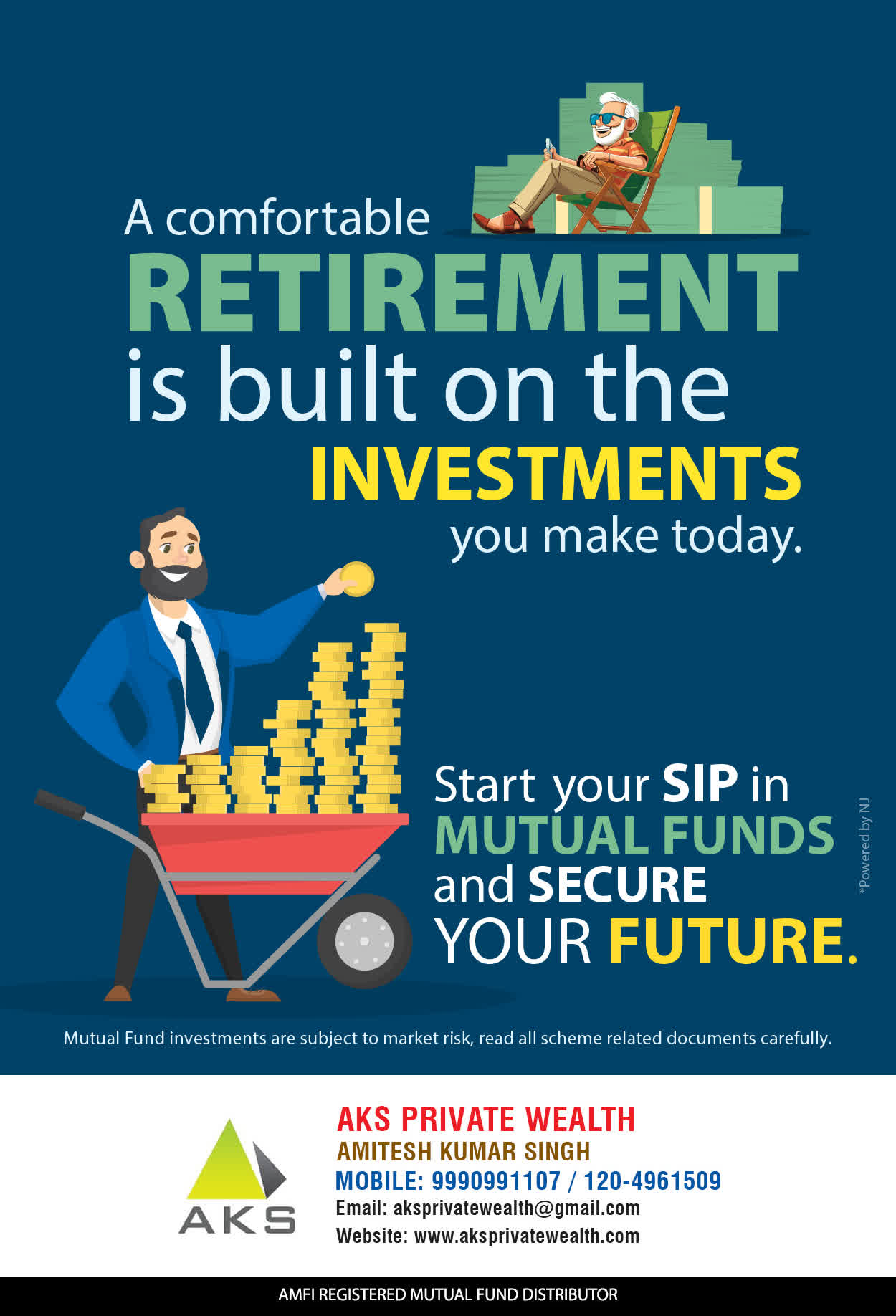 A comfortable
RETIREMENT
is built on the
INVESTMENTS
you make today.

Start your SIP in
MUTUAL FUNDS
and SECURE
YOUR FUTURE.

*Powered by NJ

Mutual Fund investments are subject to market risk, read all scheme related documents carefully.

AKS

AKS PRIVATE WEALTH
AMITESH KUMAR SINGH
MOBILE: 9990991107 / 120-4961509
Email: aksprivatewealth@gmail.com
Website: www.aksprivatewealth.com

AMFI REGISTERED MUTUAL FUND DISTRIBUTOR